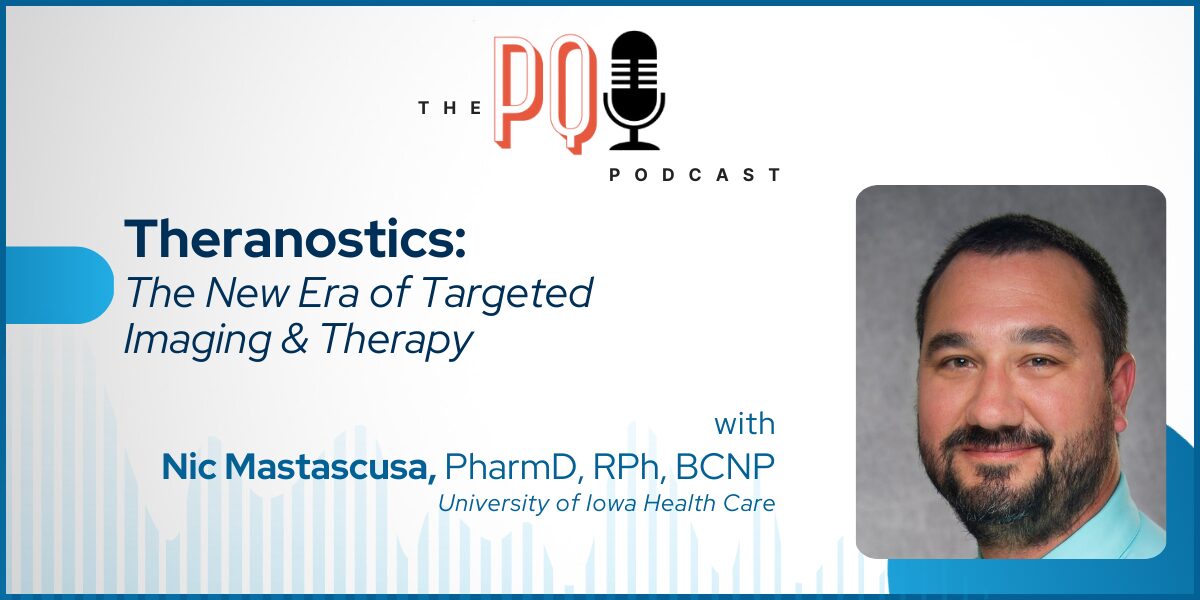 THE PQ PODCAST

Theranostics:
The New Era of Targeted Imaging & Therapy

with
Nic Mastascusa, PharmD, RPh, BCNP
University of Iowa Health Care